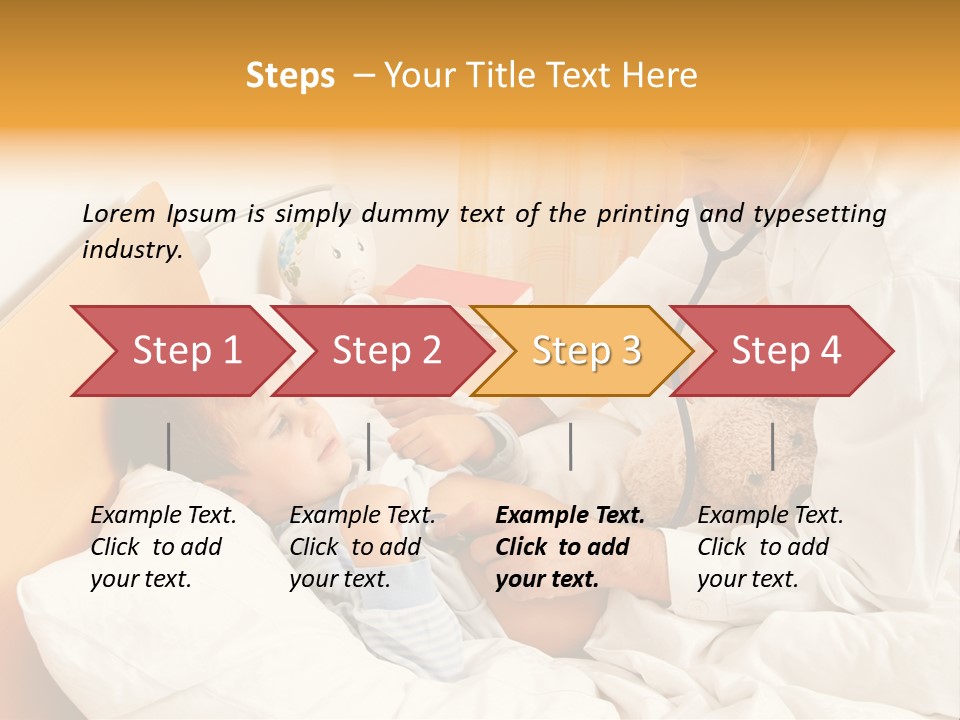 Steps – Your Title Text Here

Lorem Ipsum is simply dummy text of the printing and typesetting industry.

Step 1

Step 2

Step 3

Step 4

Example Text. Click to add your text.

Example Text. Click to add your text.

Example Text. Click to add your text.

Example Text. Click to add your text.